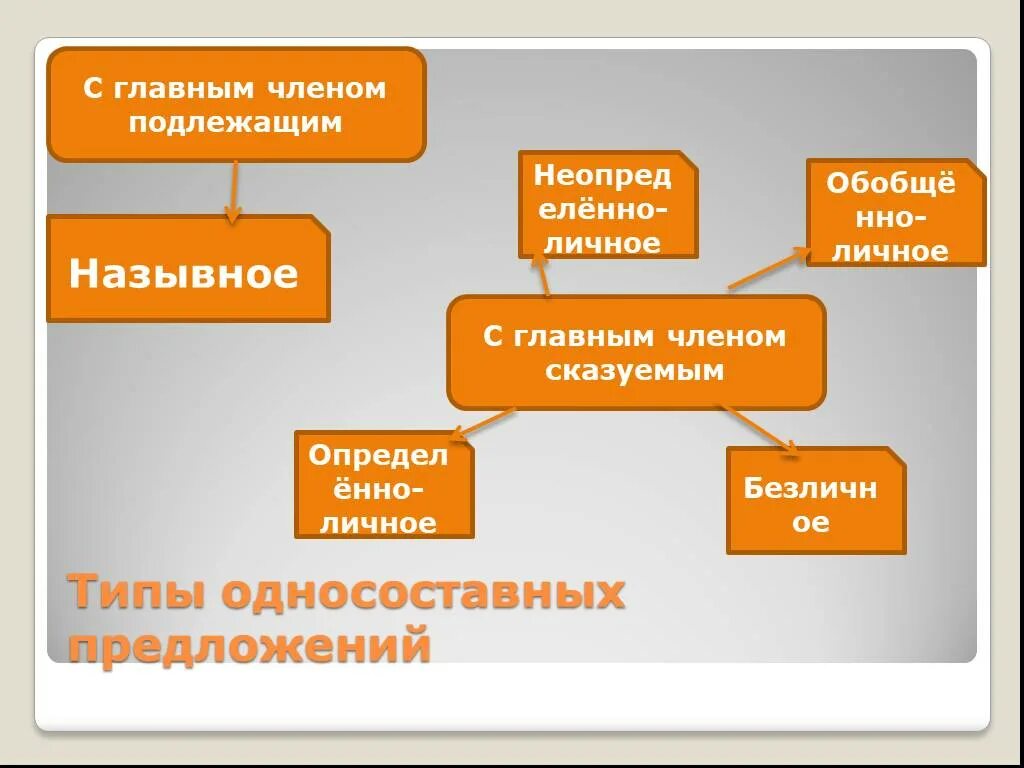 С главным членом подлежащим

Назывное

Неопределённо-личное

Обобщённо-личное

С главным членом сказуемым

Определённо-личное

Безличное

Типы односоставных предложений